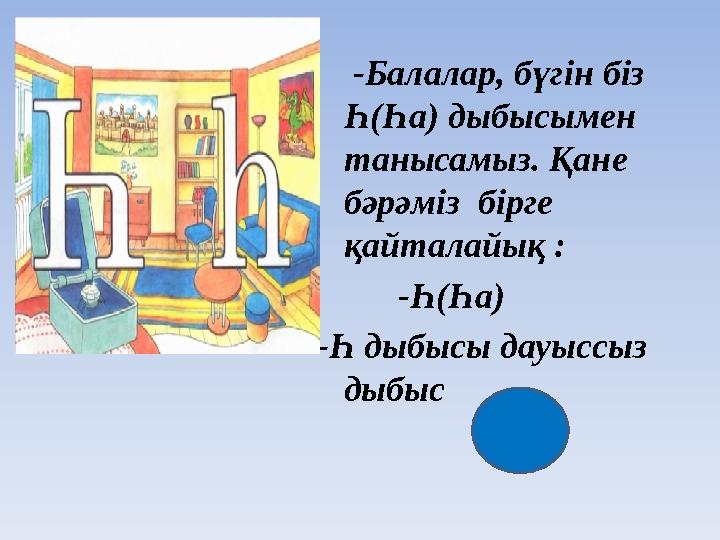 Һ һ

-Балалар, бүгін біз Һ(Һа) дыбысымен танысамыз. Қане бәрәміз бірге қайталайық :

-Һ(Һа)

-Һ дыбысы дауыссыз дыбыс